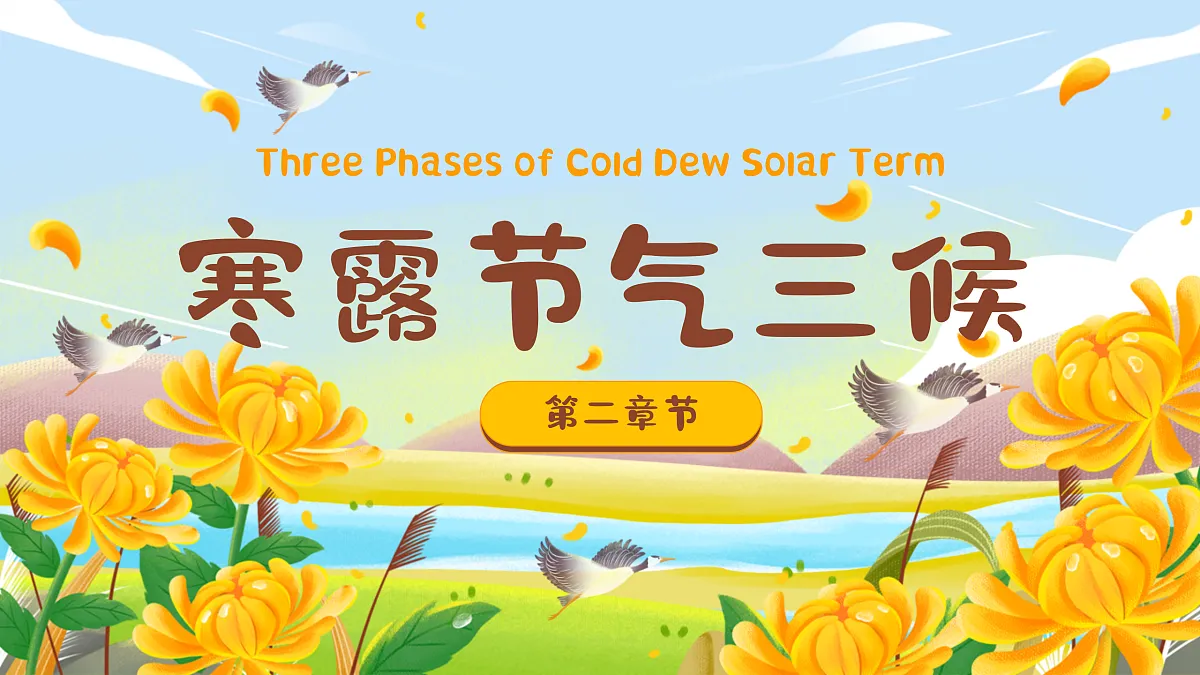 Three Phases of Cold Dew Solar Term

寒露节气三候

第二章节